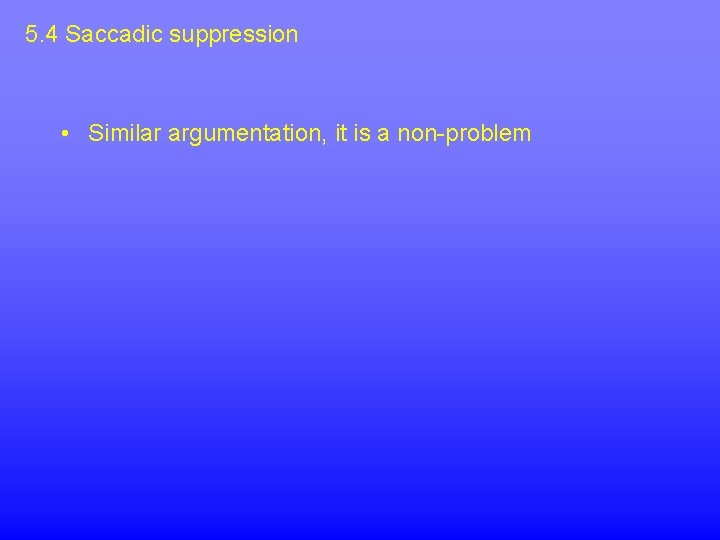 5.4 Saccadic suppression

• Similar argumentation, it is a non-problem